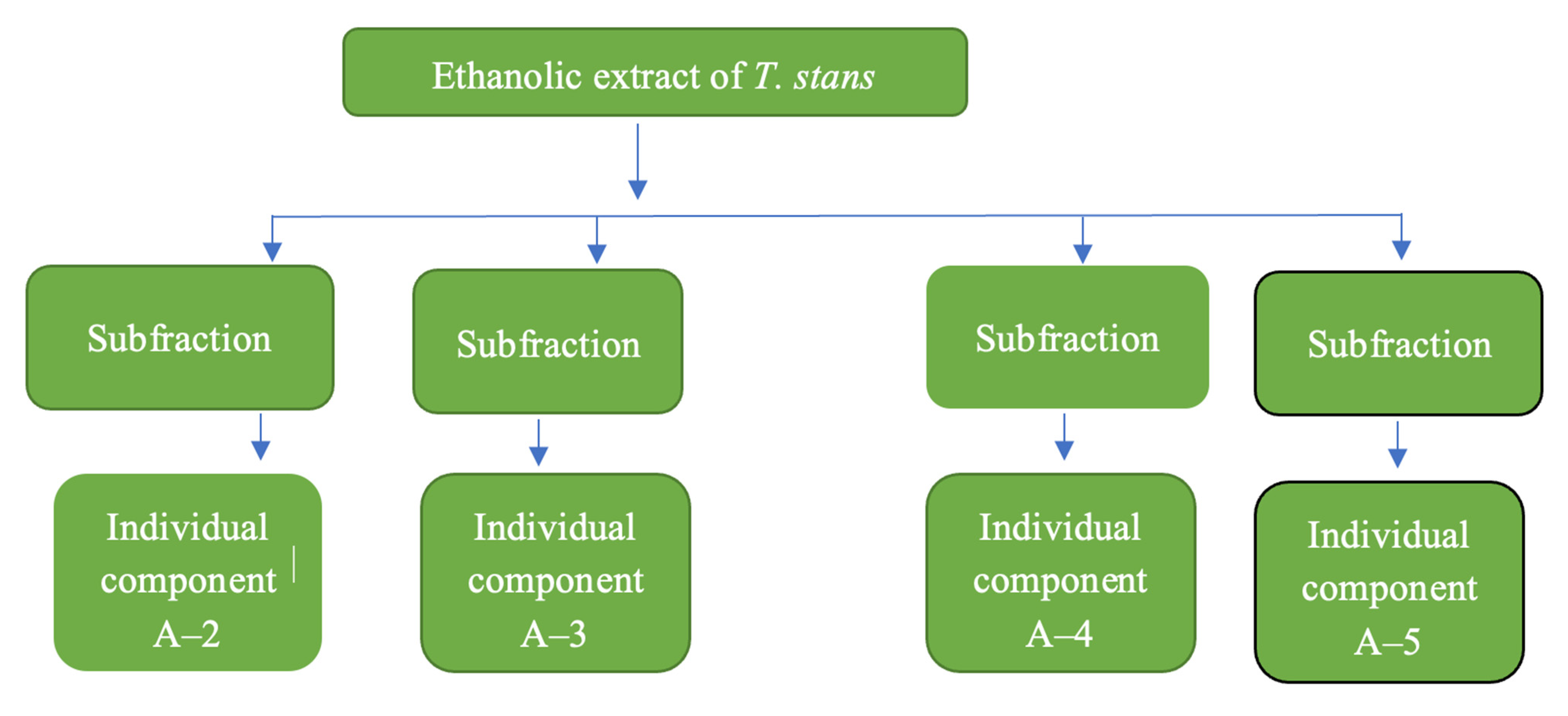 Ethanolic extract of T. stans

Subfraction

Subfraction

Subfraction

Subfraction

Individual component A–2

Individual component A–3

Individual component A–4

Individual component A–5